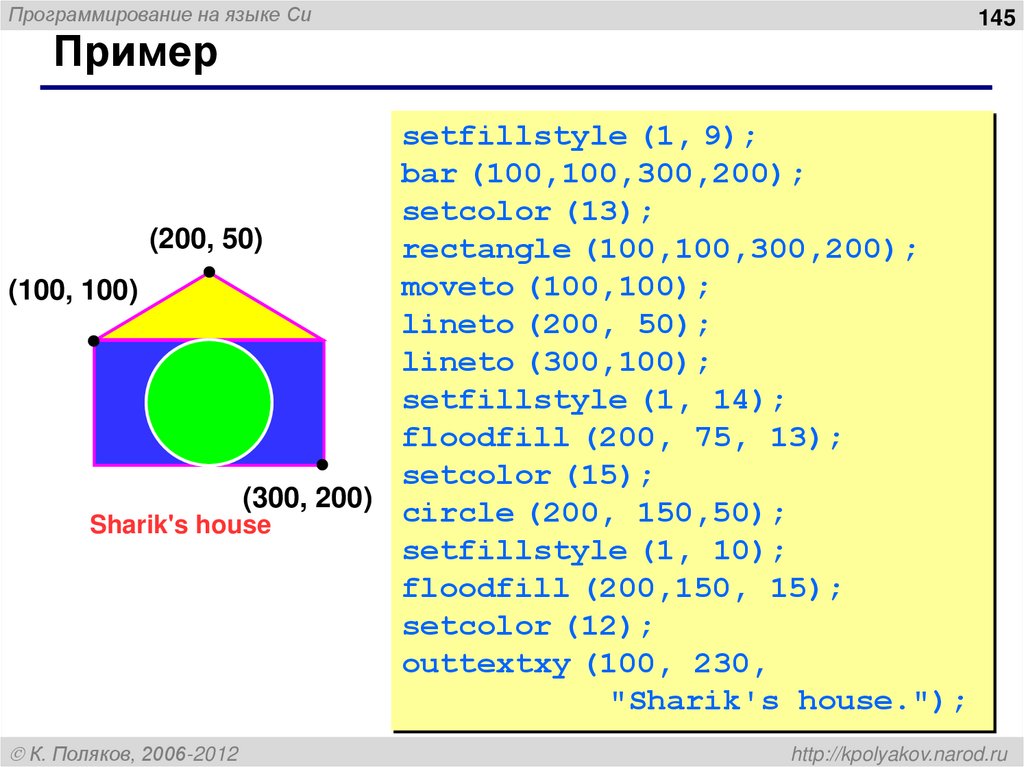 Программирование на языке Си

145

Пример

(200, 50)

(100, 100)

(300, 200)

Sharik's house

setfillstyle (1, 9);
bar (100,100,300,200);
setcolor (13);
rectangle (100,100,300,200);
moveto (100,100);
lineto (200, 50);
lineto (300,100);
setfillstyle (1, 14);
floodfill (200, 75, 13);
setcolor (15);
circle (200, 150,50);
setfillstyle (1, 10);
floodfill (200,150, 15);
setcolor (12);
outtextxy (100, 230,
"Sharik's house.");

© К. Поляков, 2006-2012

http://kpolyakov.narod.ru